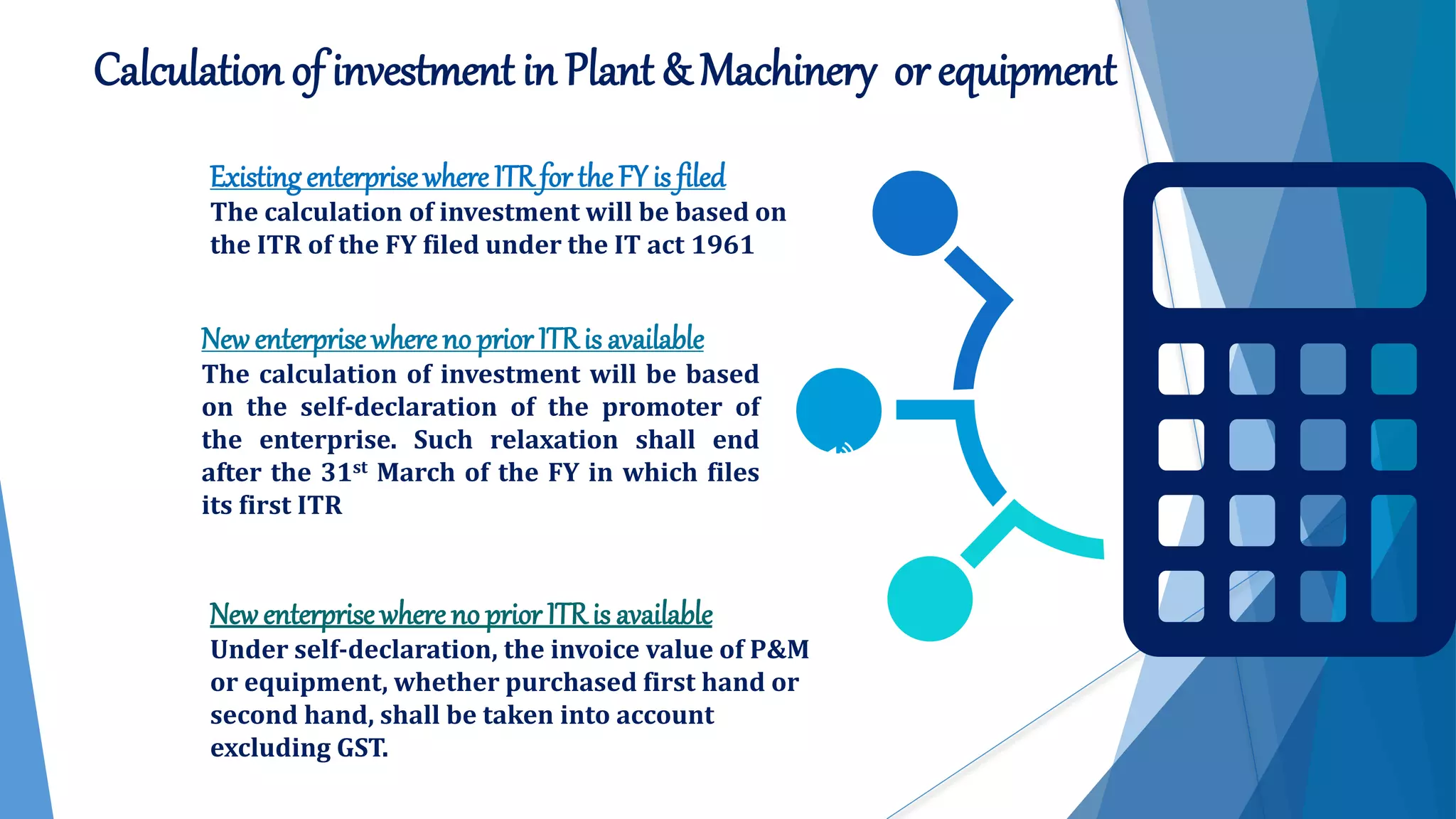 Calculation of investment in Plant & Machinery or equipment

Existing enterprise where ITR for the FY is filed
The calculation of investment will be based on the ITR of the FY filed under the IT act 1961

New enterprise where no prior ITR is available
The calculation of investment will be based on the self-declaration of the promoter of the enterprise. Such relaxation shall end after the 31$^{st}$ March of the FY in which files its first ITR

New enterprise where no prior ITR is available
Under self-declaration, the invoice value of P&M or equipment, whether purchased first hand or second hand, shall be taken into account excluding GST.